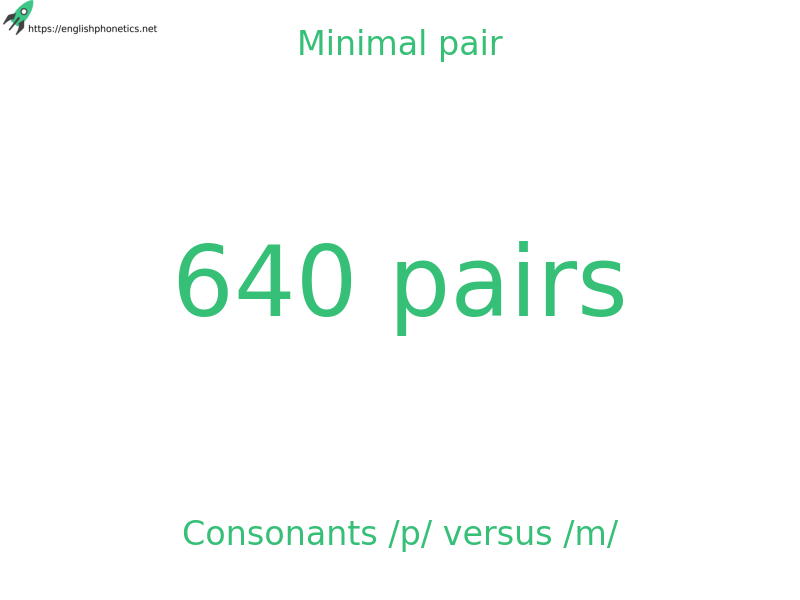 https://englishphonetics.net

Minimal pair

640 pairs

Consonants /p/ versus /m/